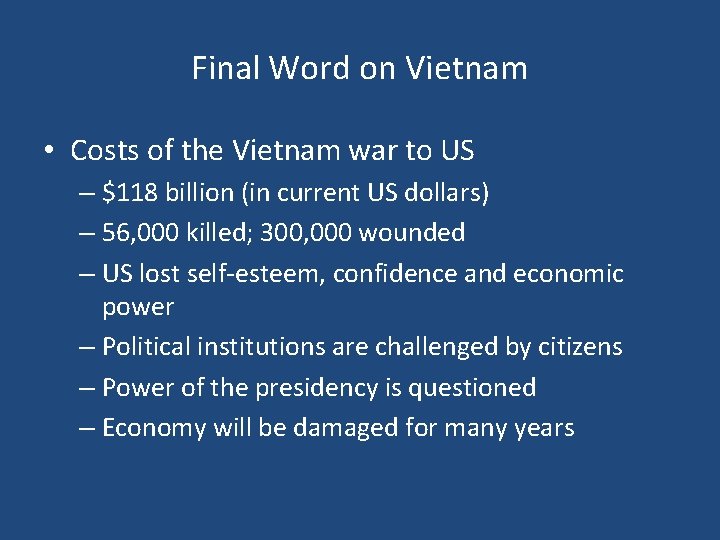 Final Word on Vietnam

• Costs of the Vietnam war to US
– \$118 billion (in current US dollars)
– 56,000 killed; 300,000 wounded
– US lost self-esteem, confidence and economic power
– Political institutions are challenged by citizens
– Power of the presidency is questioned
– Economy will be damaged for many years